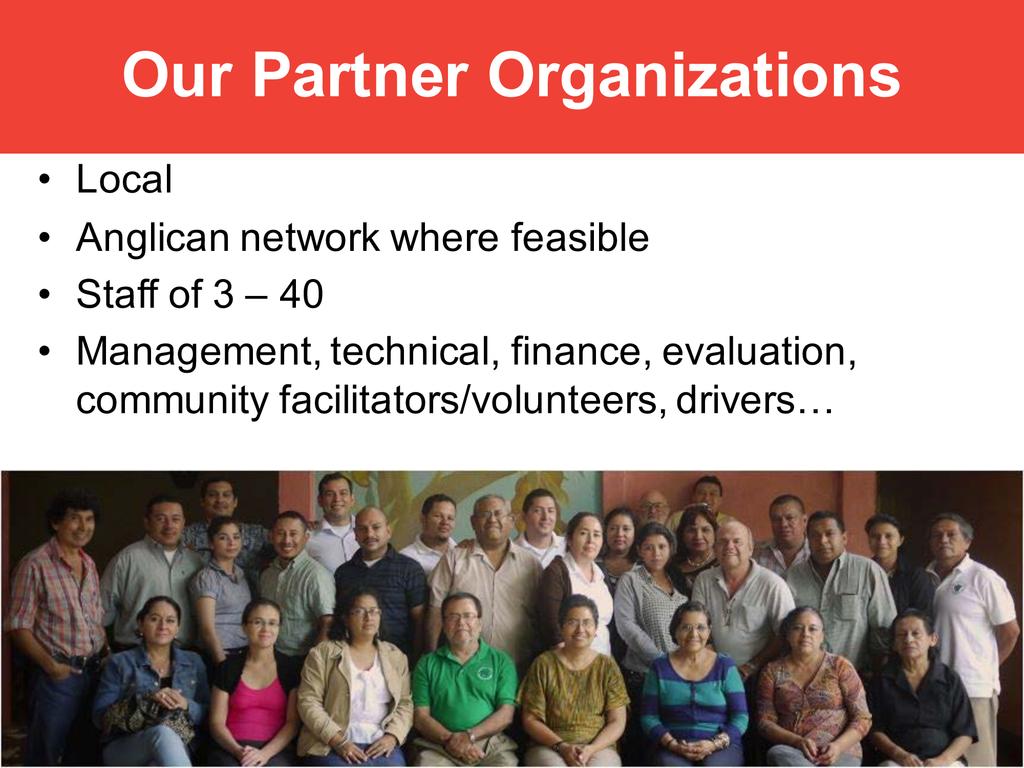 Our Partner Organizations

• Local
• Anglican network where feasible
• Staff of 3 – 40
• Management, technical, finance, evaluation, community facilitators/volunteers, drivers…